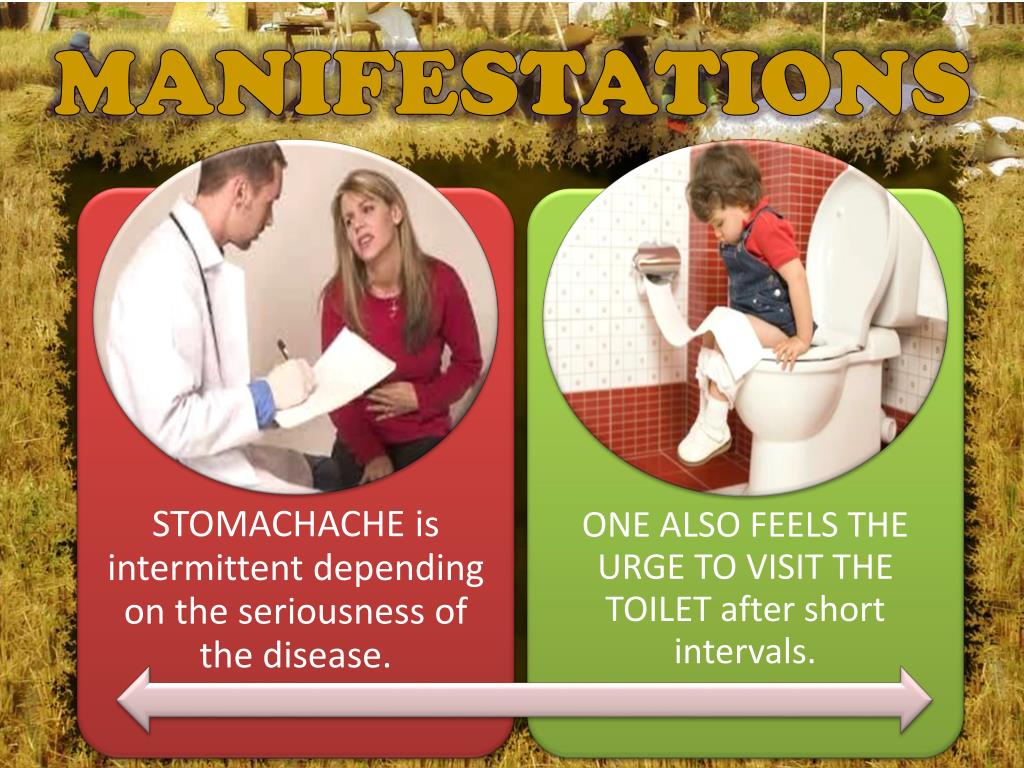 MANIFESTATIONS

STOMACHACHE is intermittent depending on the seriousness of the disease.

ONE ALSO FEELS THE URGE TO VISIT THE TOILET after short intervals.